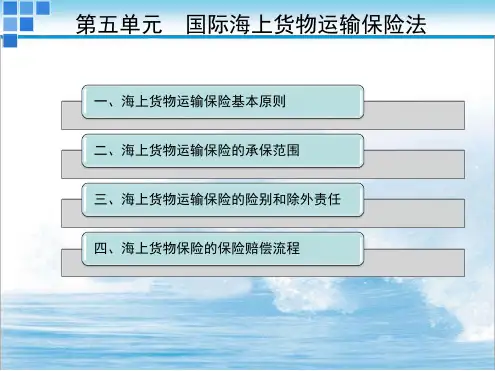 第五单元　国际海上货物运输保险法

一、海上货物运输保险基本原则

二、海上货物运输保险的承保范围

三、海上货物运输保险的险别和除外责任

四、海上货物保险的保险赔偿流程